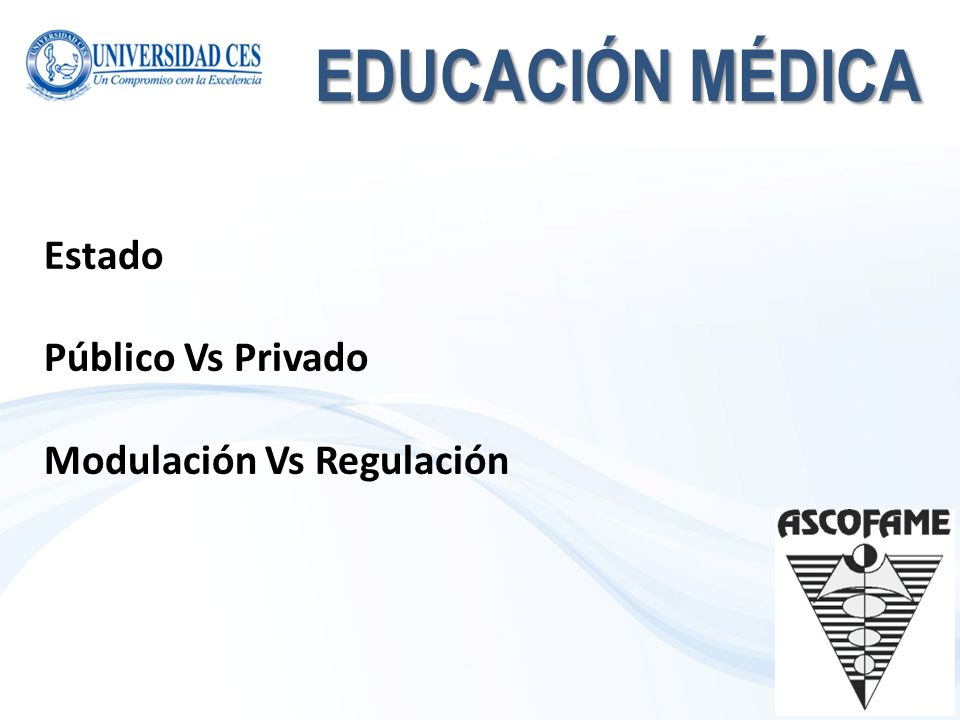 UNIVERSIDAD CES
Un Compromiso con la Excelencia

EDUCACIÓN MÉDICA

Estado

Público Vs Privado

Modulación Vs Regulación

ASCOFAME